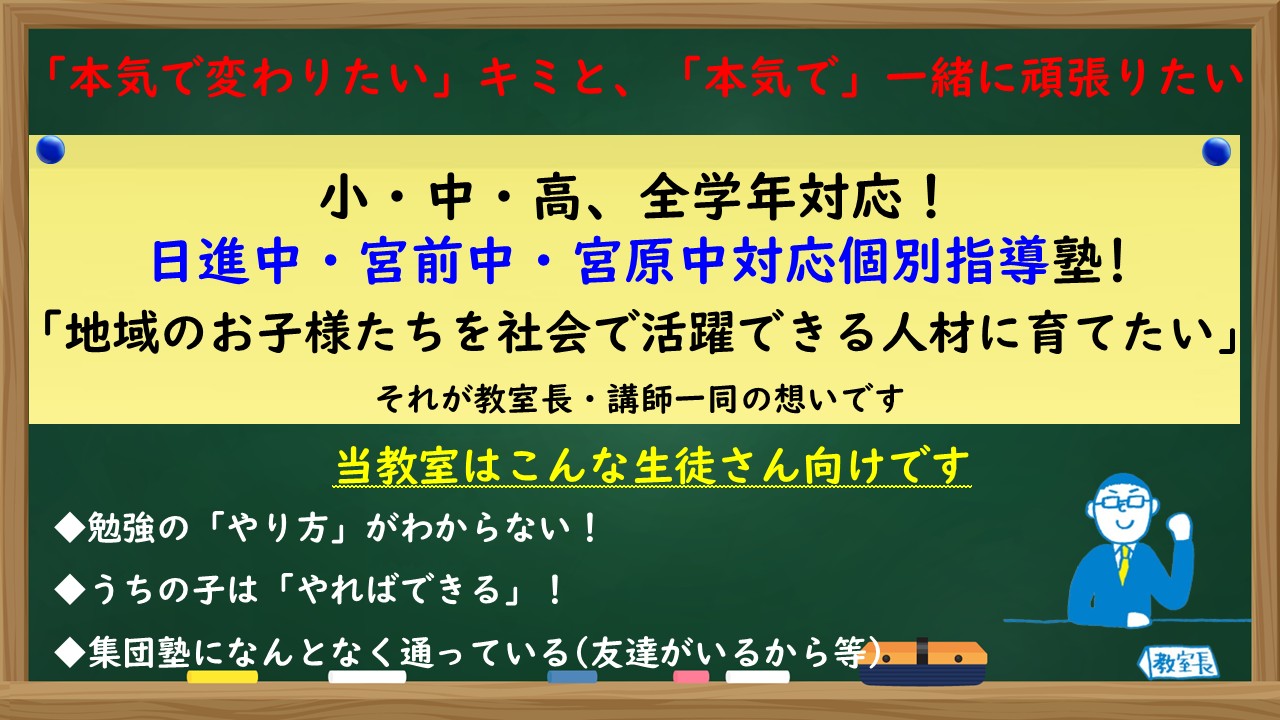 「本気で変わりたい」キミと、「本気で」一緒に頑張りたい

小・中・高、全学年対応！
日進中・宮前中・宮原中対応個別指導塾！
「地域のお子様たちを社会で活躍できる人材に育てたい」
それが教室長・講師一同の想いです

当教室はこんな生徒さん向けです

◆勉強の「やり方」がわからない！
◆うちの子は「やればできる」！
◆集団塾になんとなく通っている(友達がいるから等)

教室長